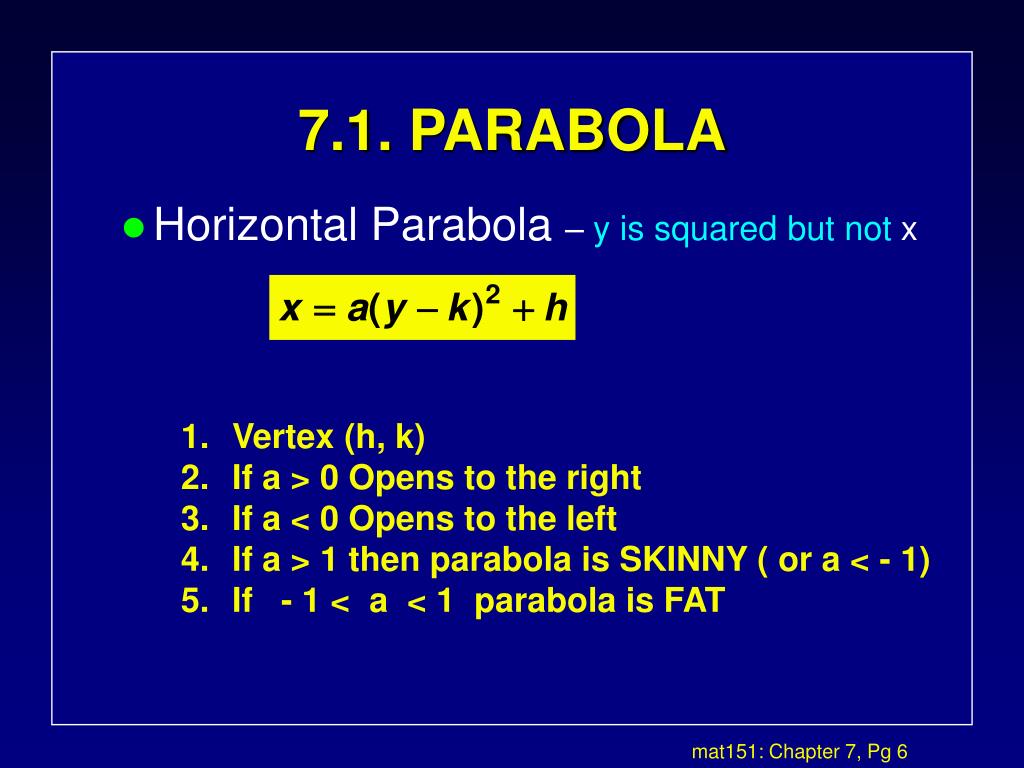 7.1. PARABOLA

Horizontal Parabola – y is squared but not x

$x = a(y - k)^2 + h$

1. Vertex (h, k)
2. If a > 0 Opens to the right
3. If a < 0 Opens to the left
4. If a > 1 then parabola is SKINNY ( or a < - 1)
5. If - 1 < a < 1 parabola is FAT

mat151: Chapter 7, Pg 6